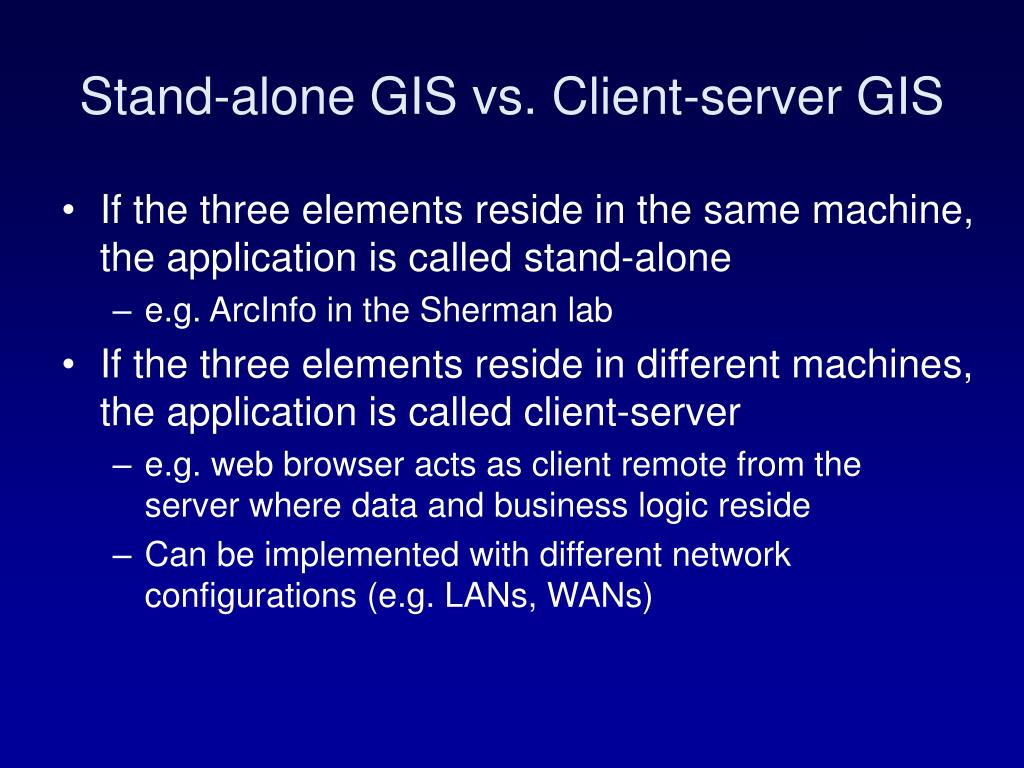 Stand-alone GIS vs. Client-server GIS

• If the three elements reside in the same machine, the application is called stand-alone
– e.g. ArcInfo in the Sherman lab
• If the three elements reside in different machines, the application is called client-server
– e.g. web browser acts as client remote from the server where data and business logic reside
– Can be implemented with different network configurations (e.g. LANs, WANs)